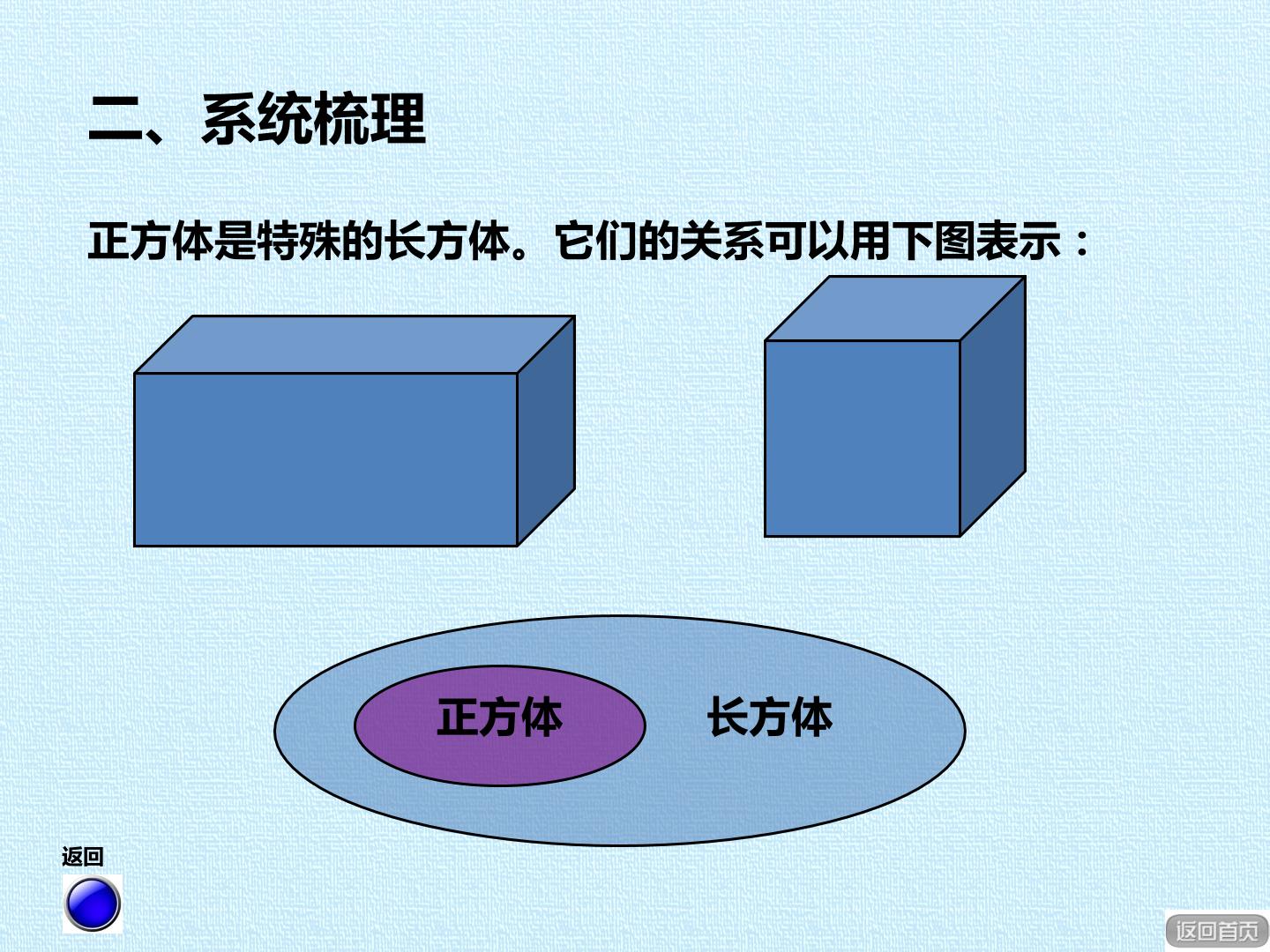 二、系统梳理

正方体是特殊的长方体。它们的关系可以用下图表示：

正方体

长方体

返回

返回首页